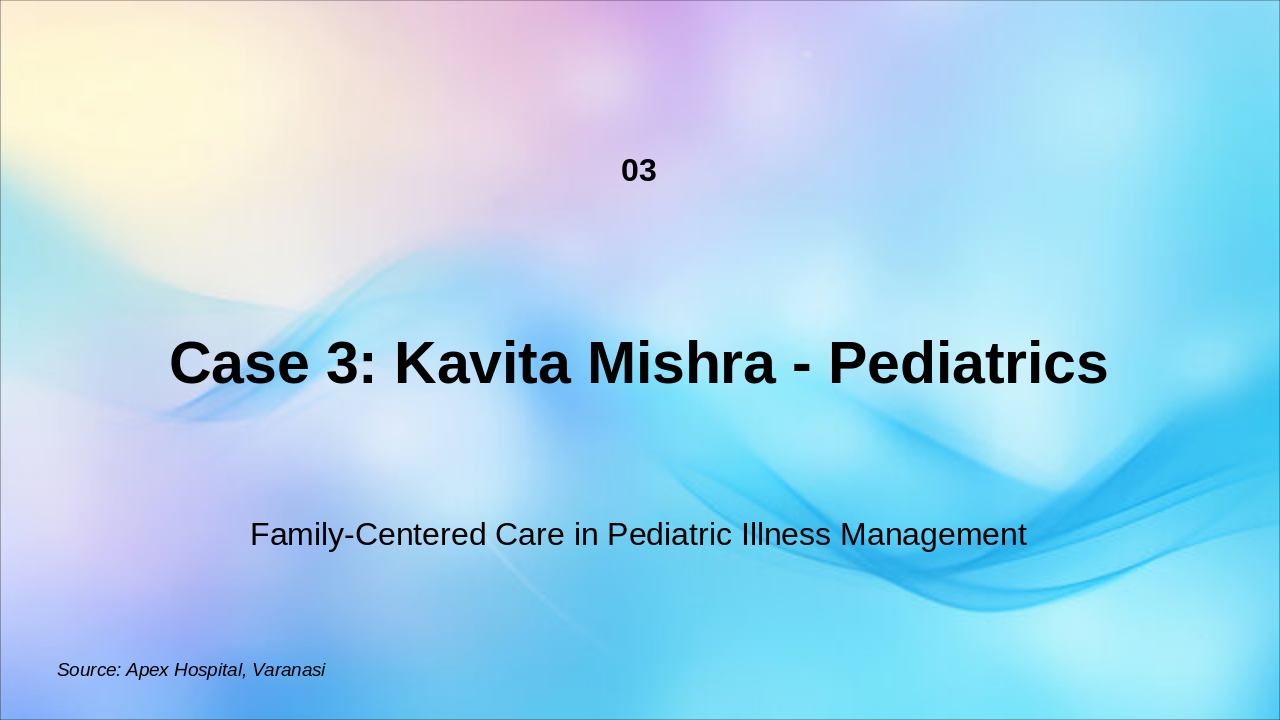 03

Case 3: Kavita Mishra - Pediatrics

Family-Centered Care in Pediatric Illness Management

Source: Apex Hospital, Varanasi